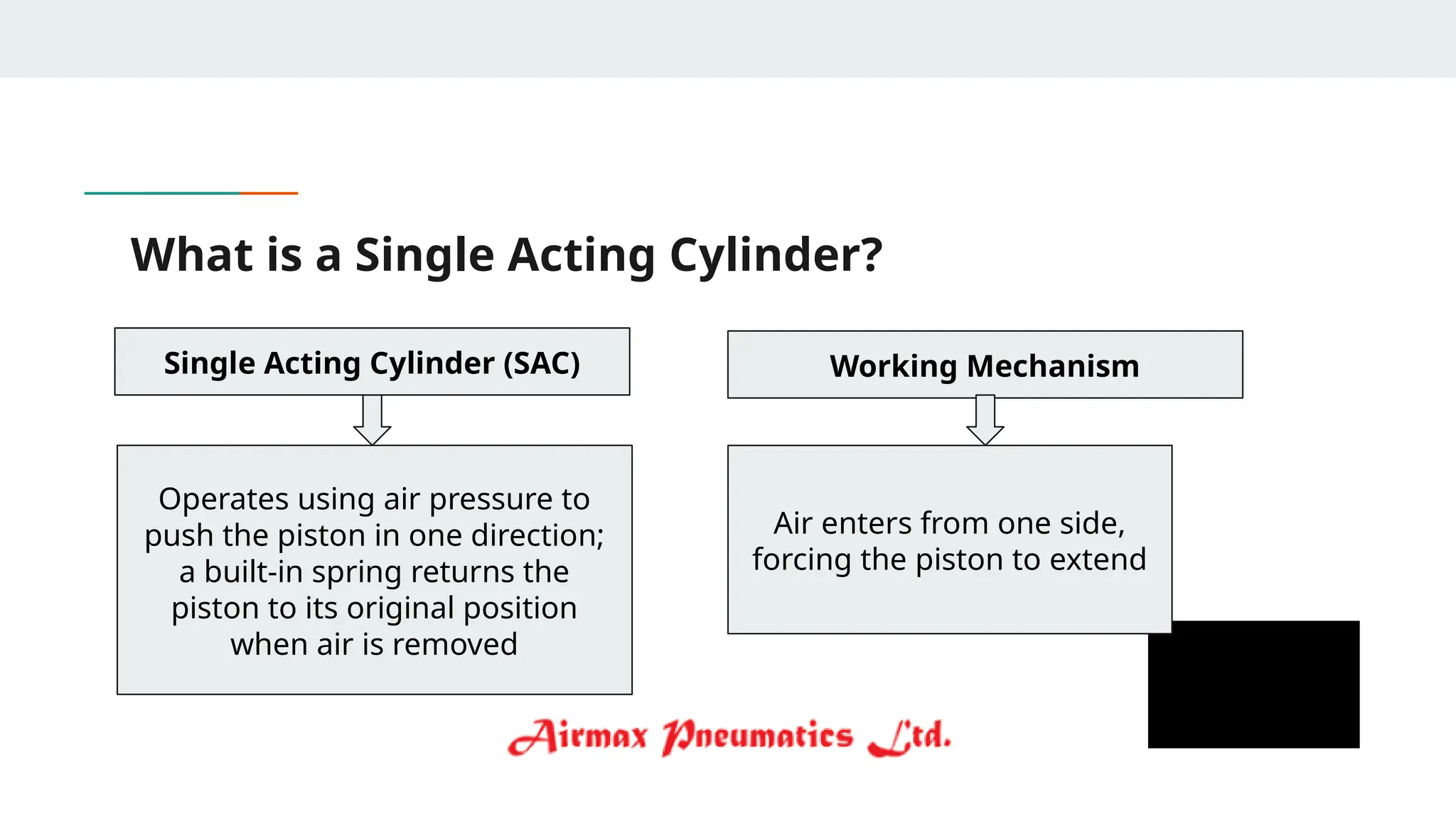 What is a Single Acting Cylinder?

Single Acting Cylinder (SAC)

Operates using air pressure to push the piston in one direction; a built-in spring returns the piston to its original position when air is removed

Working Mechanism

Air enters from one side, forcing the piston to extend

Airmax Pneumatics Ltd.